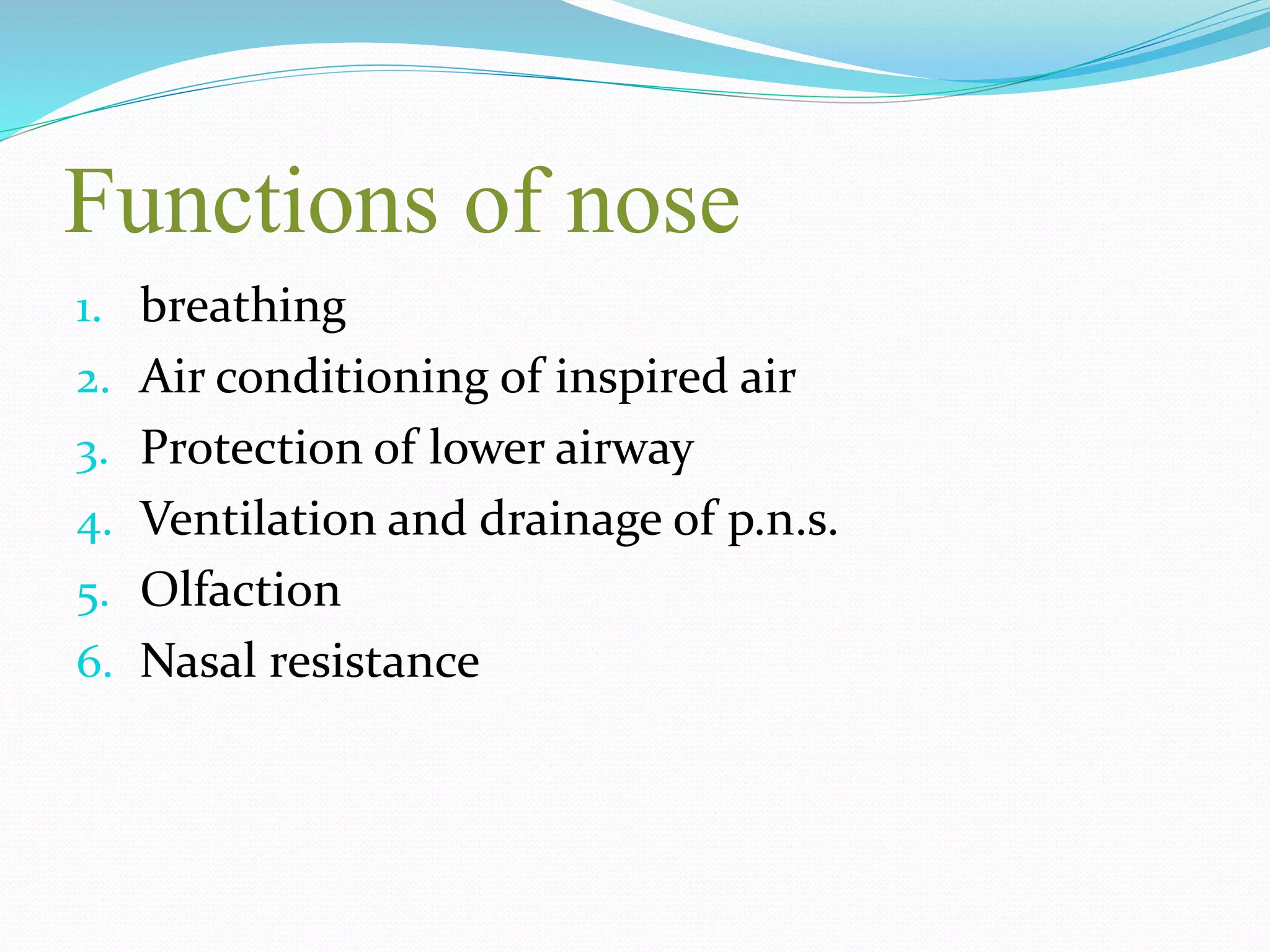 Functions of nose

1. breathing
2. Air conditioning of inspired air
3. Protection of lower airway
4. Ventilation and drainage of p.n.s.
5. Olfaction
6. Nasal resistance